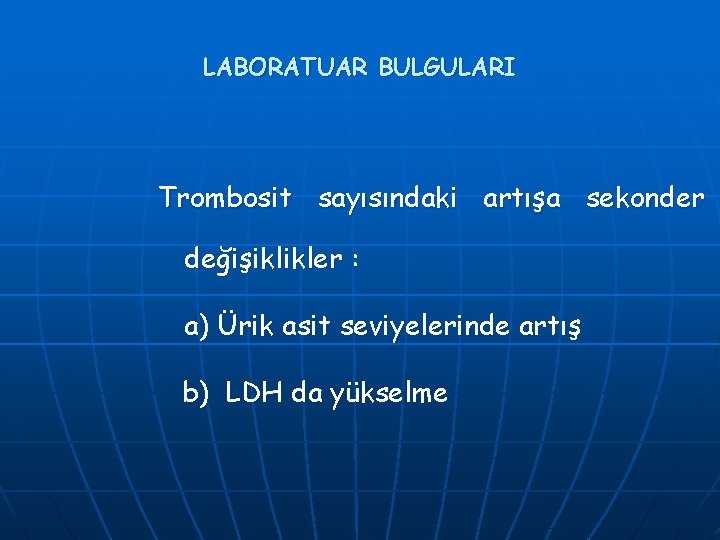 LABORATUAR BULGULARI

Trombosit sayısındaki artışa sekonder değişiklikler :

a) Ürik asit seviyelerinde artış

b) LDH da yükselme